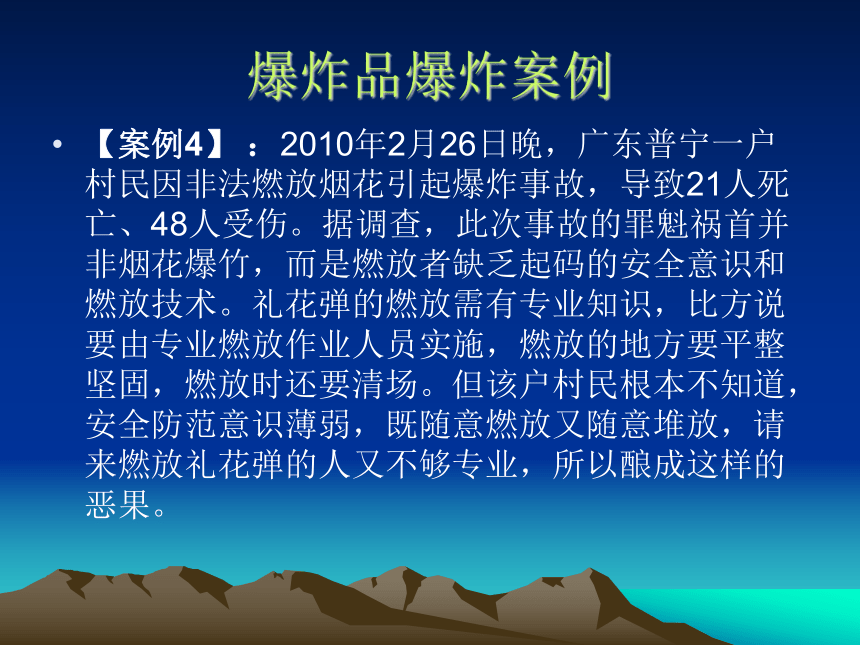 爆炸品爆炸案例

• 【案例4】：2010年2月26日晚，广东普宁一户村民因非法燃放烟花引起爆炸事故，导致21人死亡、48人受伤。据调查，此次事故的罪魁祸首并非烟花爆竹，而是燃放者缺乏起码的安全意识和燃放技术。礼花弹的燃放需有专业知识，比方说要由专业燃放作业人员实施，燃放的地方要平整坚固，燃放时还要清场。但该户村民根本不知道，安全防范意识薄弱，既随意燃放又随意堆放，请来燃放礼花弹的人又不够专业，所以酿成这样的恶果。